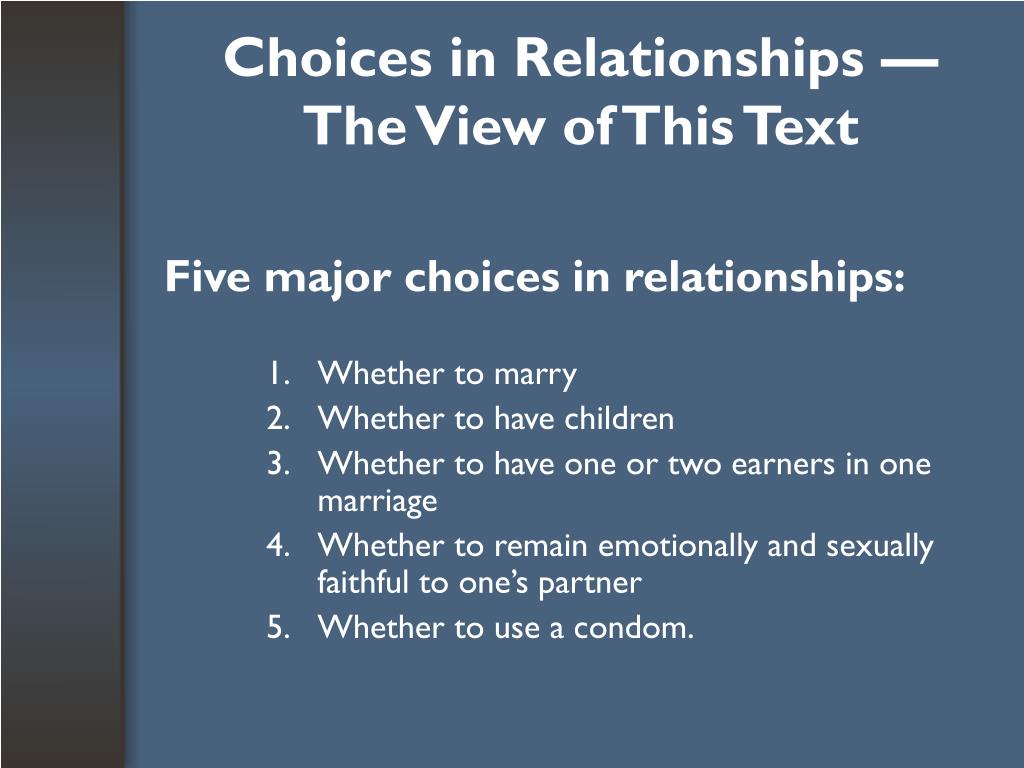 Choices in Relationships — The View of This Text

Five major choices in relationships:

1. Whether to marry
2. Whether to have children
3. Whether to have one or two earners in one marriage
4. Whether to remain emotionally and sexually faithful to one's partner
5. Whether to use a condom.